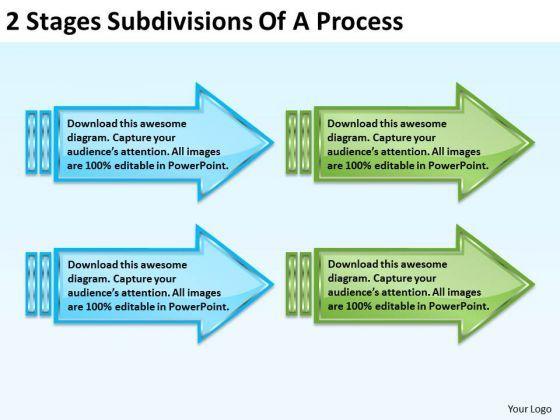 2 Stages Subdivisions Of A Process

Download this awesome diagram. Capture your audience's attention. All images are 100% editable in PowerPoint.

Download this awesome diagram. Capture your audience's attention. All images are 100% editable in PowerPoint.

Download this awesome diagram. Capture your audience's attention. All images are 100% editable in PowerPoint.

Download this awesome diagram. Capture your audience's attention. All images are 100% editable in PowerPoint.

Your Logo